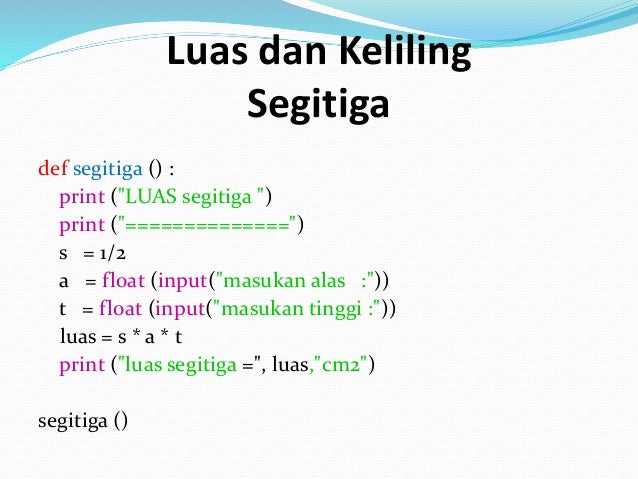 Luas dan Keliling Segitiga

def segitiga () :
    print ("LUAS segitiga ")
    print ("==============")
    s   = 1/2
    a   = float (input("masukan alas   :"))
    t   = float (input("masukan tinggi :"))
    luas = s * a * t
    print ("luas segitiga =", luas,"cm2")

segitiga ()